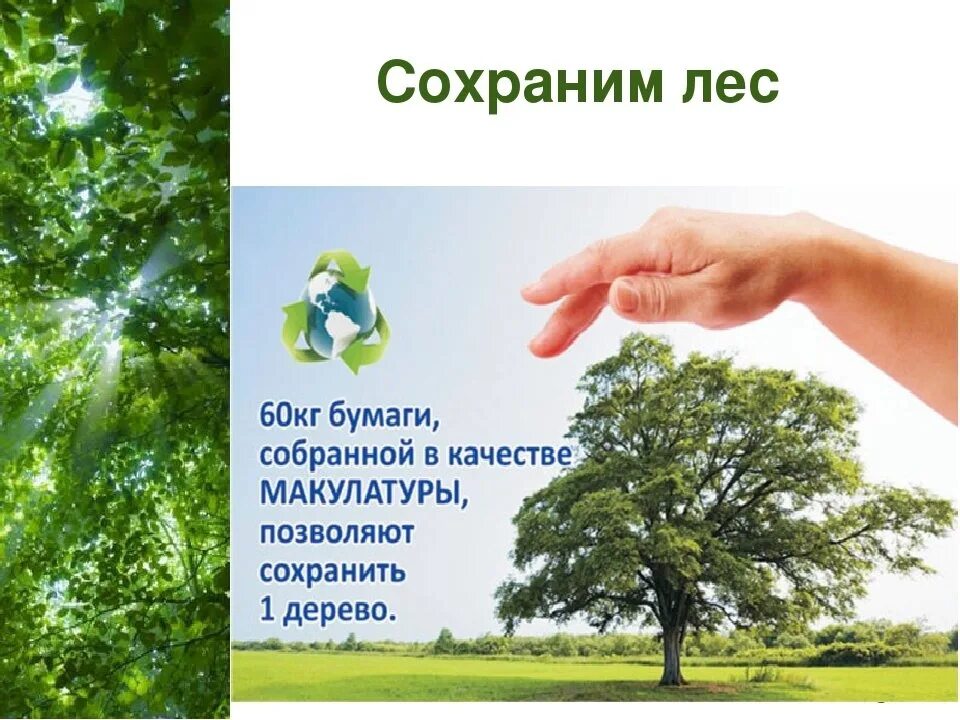 Сохраним лес

60кг бумаги, собранной в качестве МАКУЛАТУРЫ, позволяют сохранить 1 дерево.